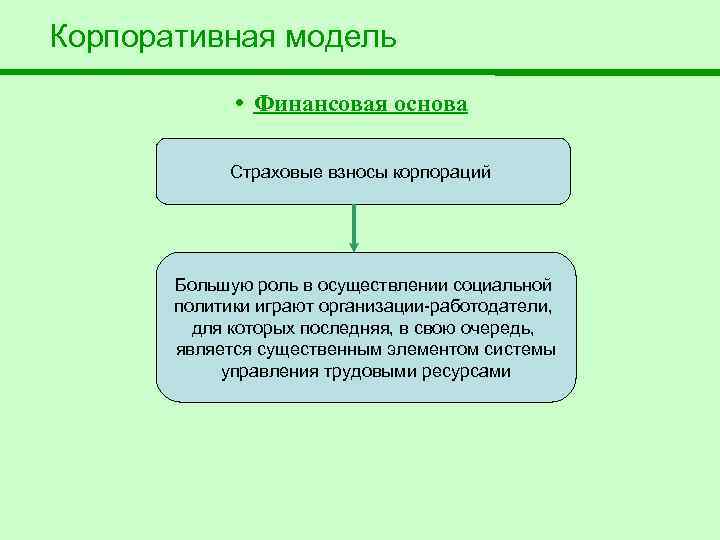 Корпоративная модель

• Финансовая основа

Страховые взносы корпораций

Большую роль в осуществлении социальной политики играют организации-работодатели, для которых последняя, в свою очередь, является существенным элементом системы управления трудовыми ресурсами